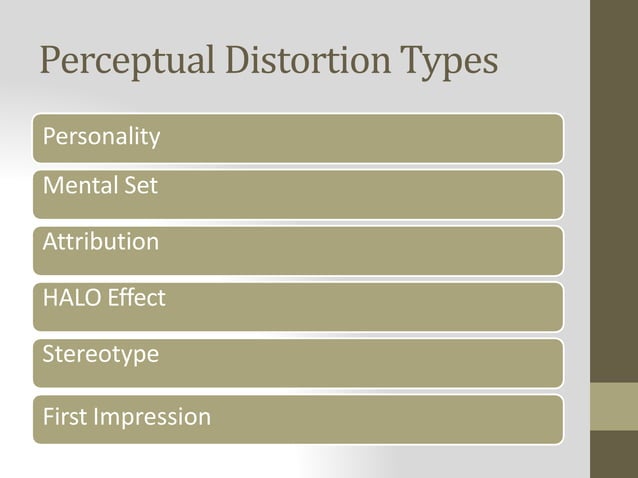 Perceptual Distortion Types

Personality

Mental Set

Attribution

HALO Effect

Stereotype

First Impression